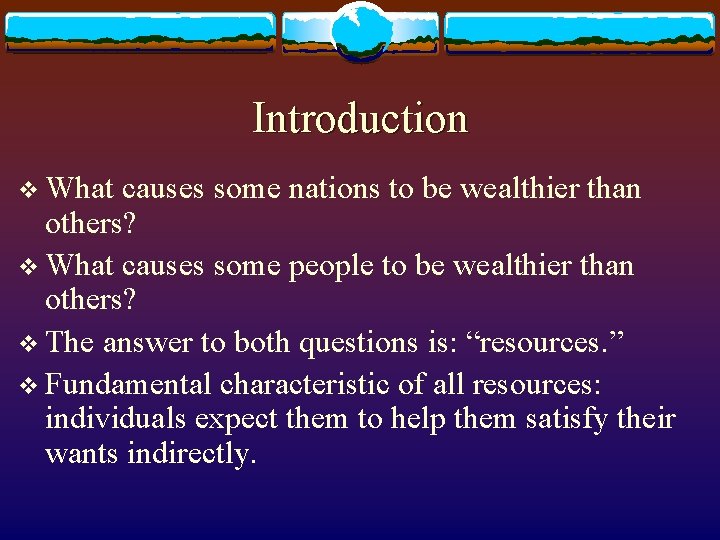 Introduction

❖ What causes some nations to be wealthier than others?

❖ What causes some people to be wealthier than others?

❖ The answer to both questions is: “resources.”

❖ Fundamental characteristic of all resources: individuals expect them to help them satisfy their wants indirectly.